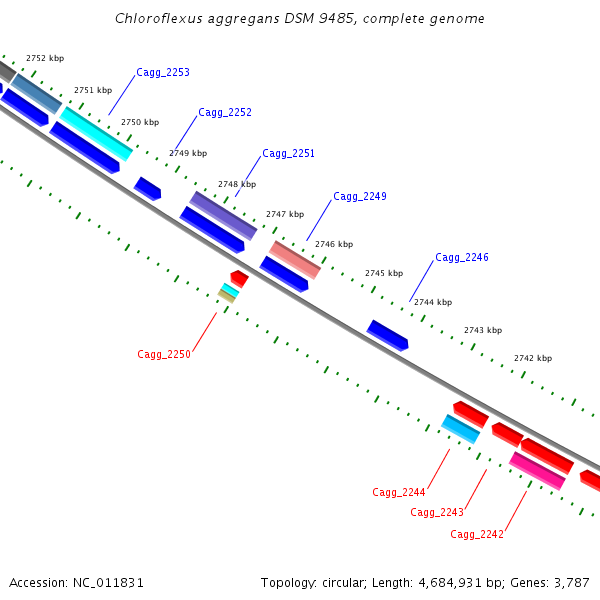 Chloroflexus aggregans DSM 9485, complete genome

2752 kbp

Cagg_2253

2751 kbp

Cagg_2252

2750 kbp

2749 kbp

Cagg_2251

2748 kbp

Cagg_2249

2747 kbp

2746 kbp

Cagg_2246

2745 kbp

2744 kbp

2743 kbp

2742 kbp

Cagg_2250

Cagg_2244

Cagg_2243

Cagg_2242

Accession: NC_011831

Topology: circular; Length: 4,684,931 bp; Genes: 3,787